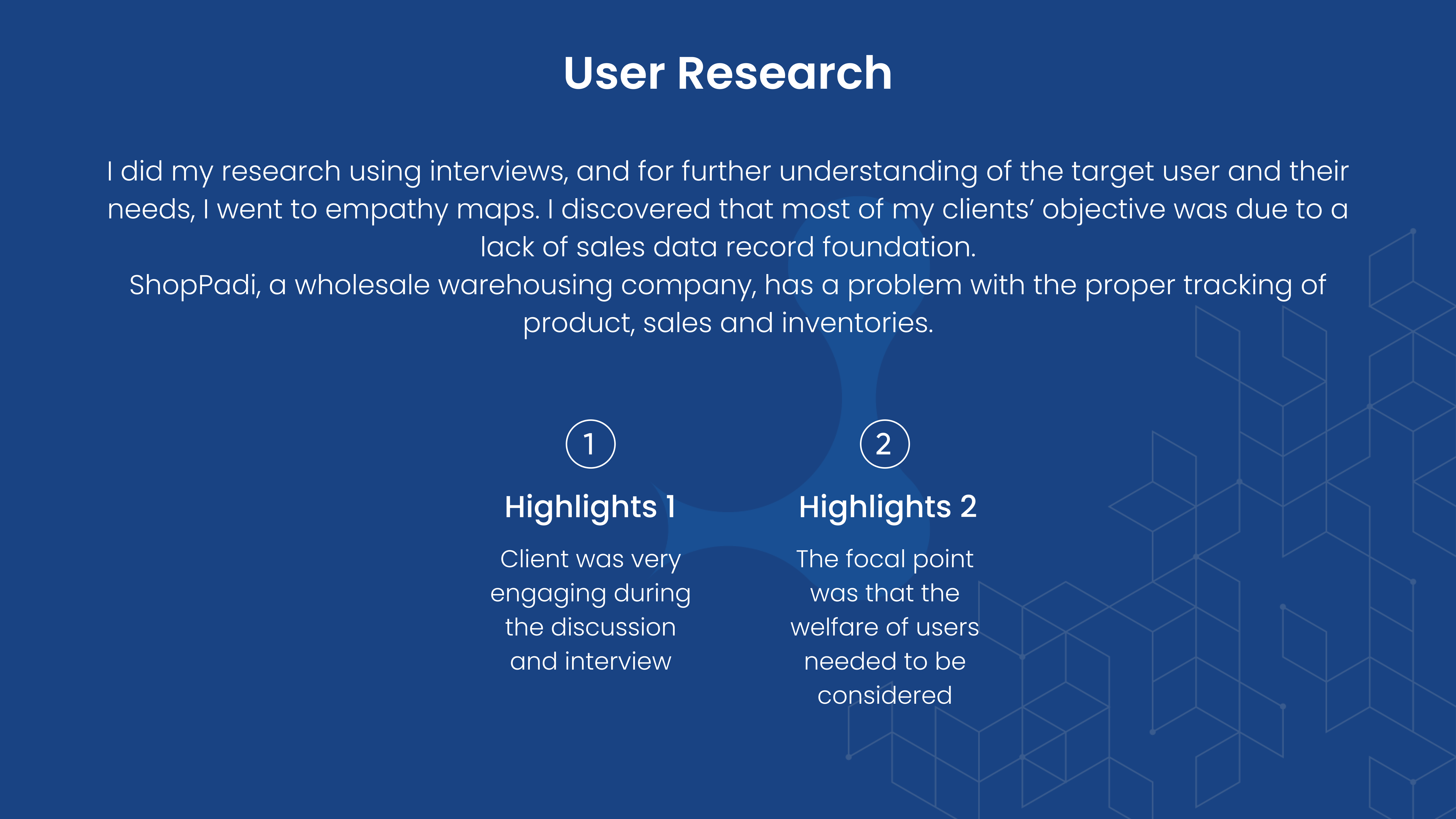 User Research

I did my research using interviews, and for further understanding of the target user and their needs, I went to empathy maps. I discovered that most of my clients' objective was due to a lack of sales data record foundation.
ShopPadi, a wholesale warehousing company, has a problem with the proper tracking of product, sales and inventories.

1

Highlights 1

Client was very engaging during the discussion and interview

2

Highlights 2

The focal point was that the welfare of users needed to be considered